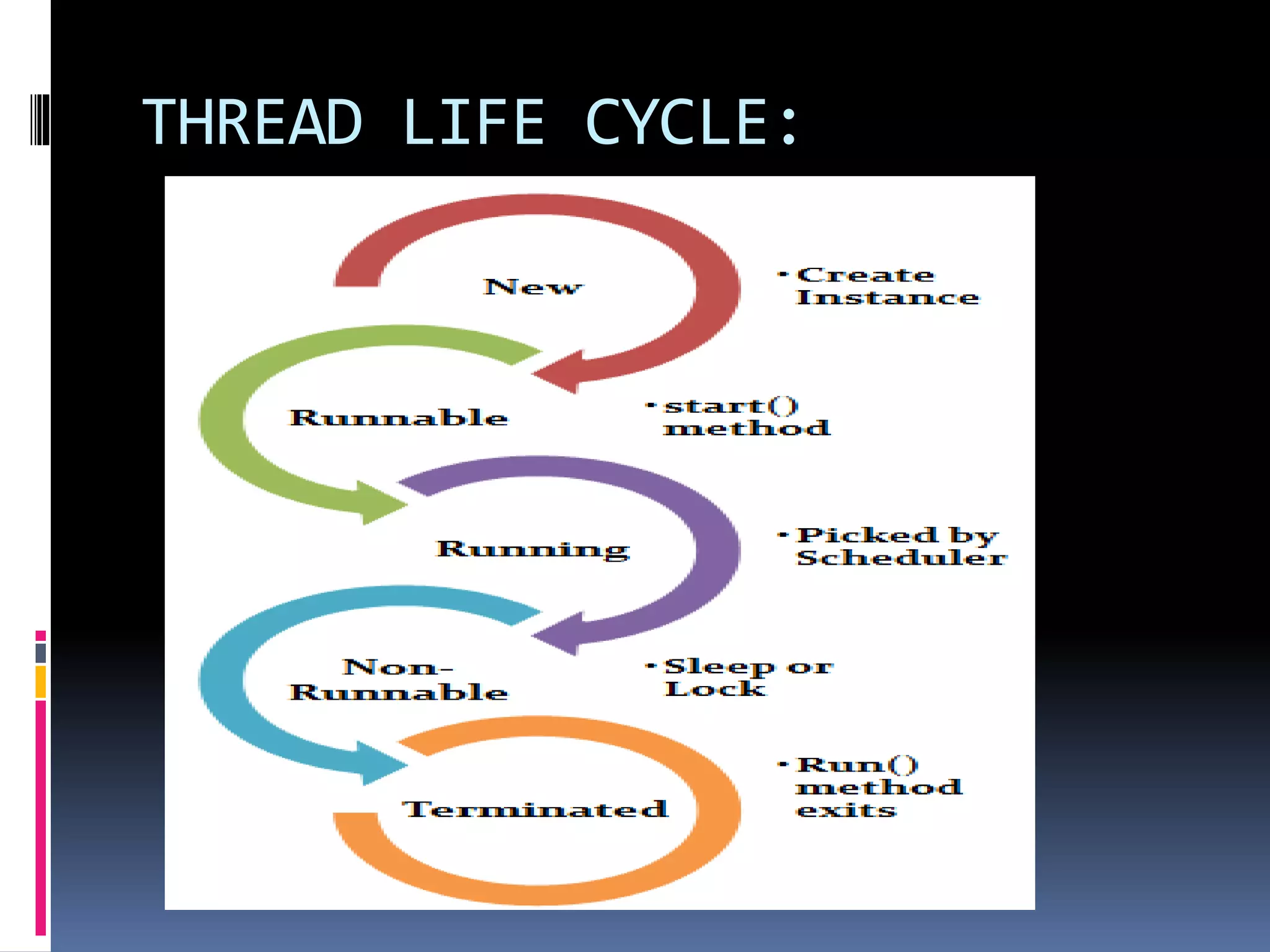 THREAD LIFE CYCLE:

New

• Create Instance

Runnable

• start() method

Running

• Picked by Scheduler

Non-Runnable

• Sleep or Lock

Terminated

• Run() method exits